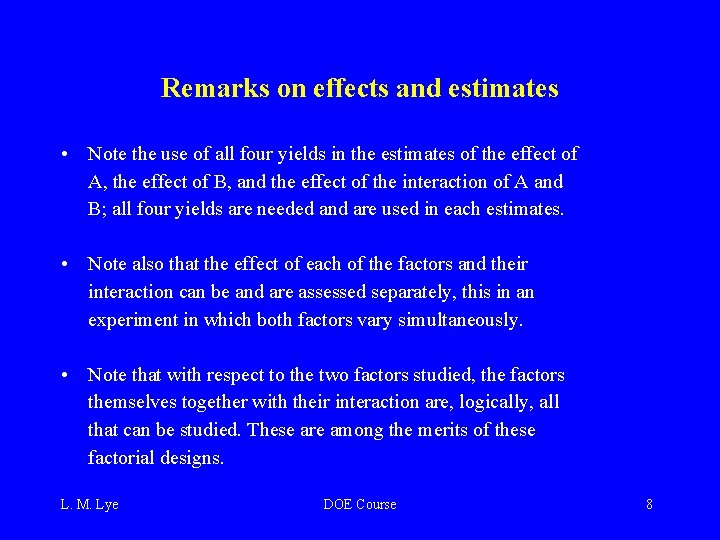 Remarks on effects and estimates

• Note the use of all four yields in the estimates of the effect of A, the effect of B, and the effect of the interaction of A and B; all four yields are needed and are used in each estimates.

• Note also that the effect of each of the factors and their interaction can be and are assessed separately, this in an experiment in which both factors vary simultaneously.

• Note that with respect to the two factors studied, the factors themselves together with their interaction are, logically, all that can be studied. These are among the merits of these factorial designs.

L. M. Lye DOE Course 8